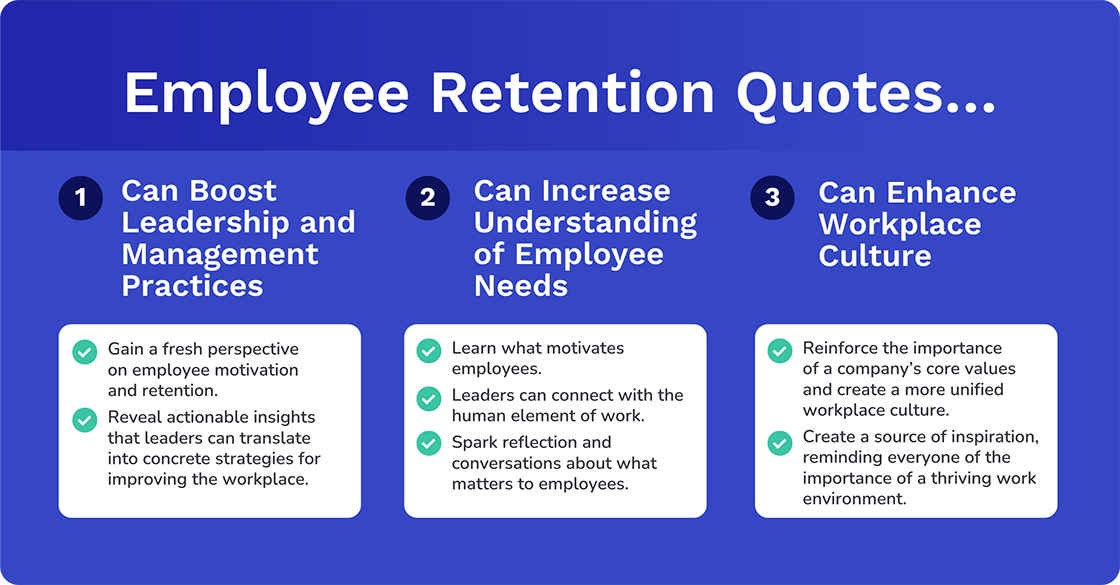 Employee Retention Quotes...

1 Can Boost Leadership and Management Practices

Gain a fresh perspective on employee motivation and retention.

Reveal actionable insights that leaders can translate into concrete strategies for improving the workplace.

2 Can Increase Understanding of Employee Needs

Learn what motivates employees.

Leaders can connect with the human element of work.

Spark reflection and conversations about what matters to employees.

3 Can Enhance Workplace Culture

Reinforce the importance of a company's core values and create a more unified workplace culture.

Create a source of inspiration, reminding everyone of the importance of a thriving work environment.